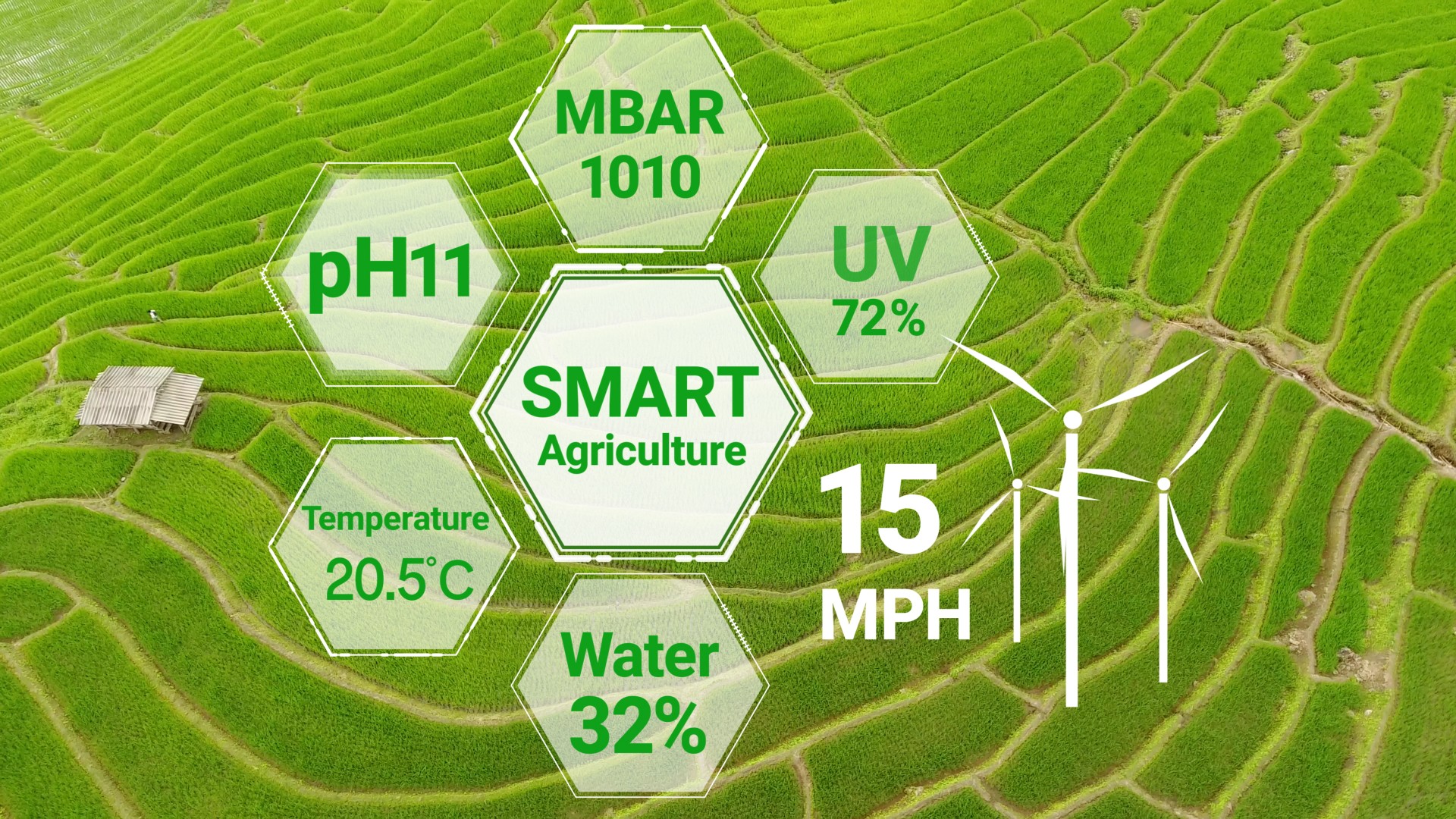 MBAR
1010

pH11

UV
72%

SMART
Agriculture

Temperature
20.5°C

15
MPH

Water
32%